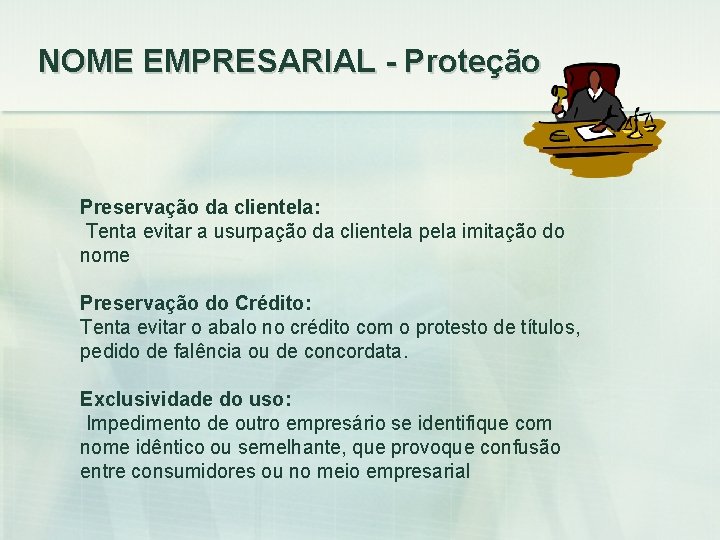 NOME EMPRESARIAL - Proteção

Preservação da clientela:
Tenta evitar a usurpação da clientela pela imitação do nome

Preservação do Crédito:
Tenta evitar o abalo no crédito com o protesto de títulos, pedido de falência ou de concordata.

Exclusividade do uso:
Impedimento de outro empresário se identifique com nome idêntico ou semelhante, que provoque confusão entre consumidores ou no meio empresarial